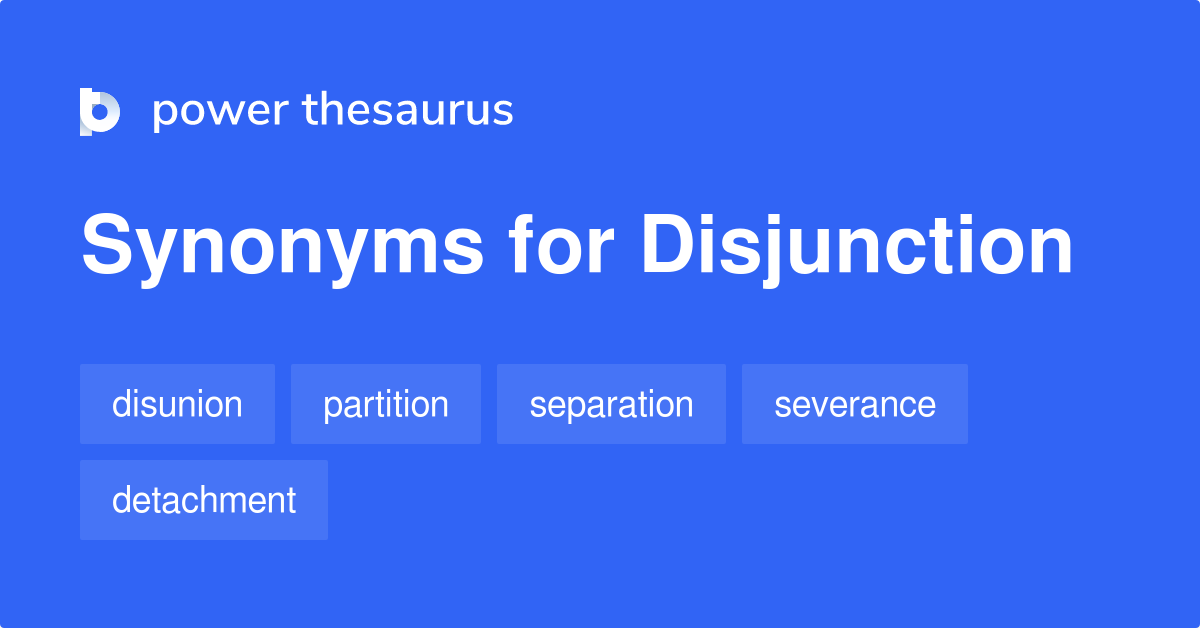 power thesaurus

Synonyms for Disjunction

disunion
partition
separation
severance
detachment